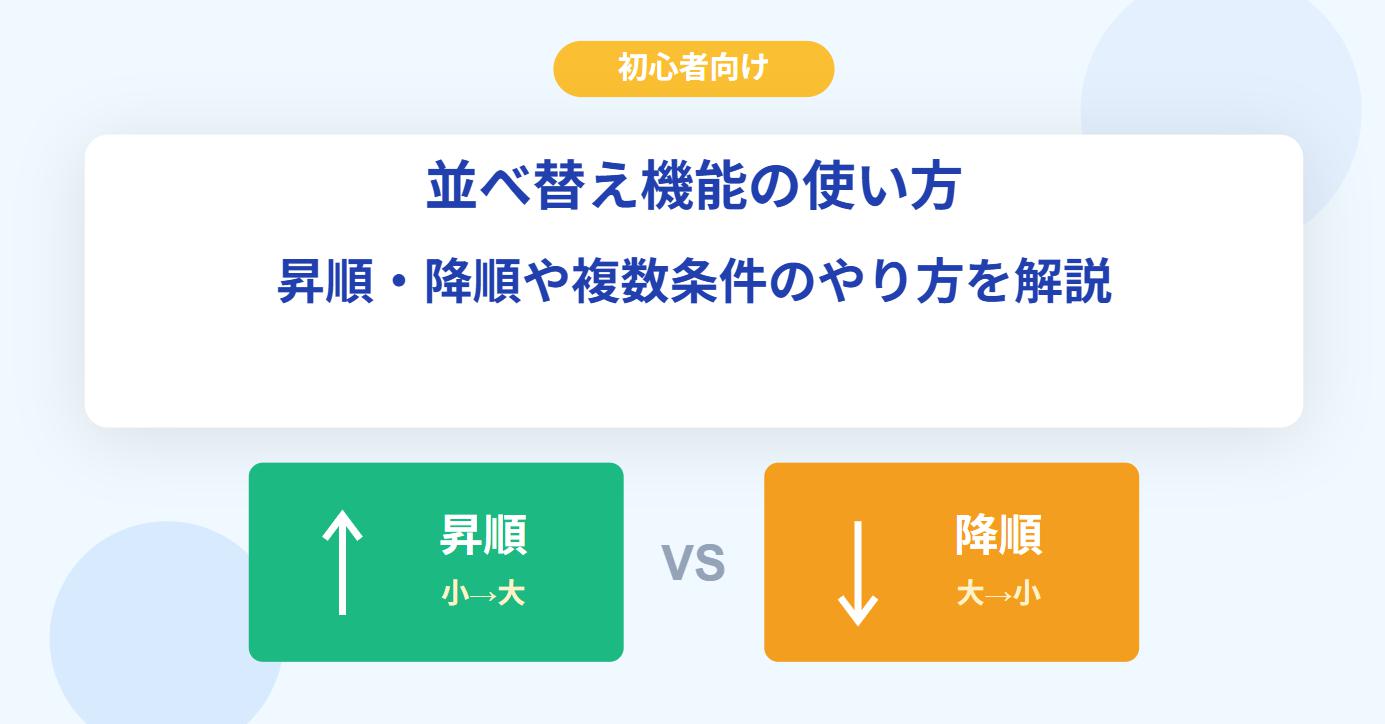 初心者向け

並べ替え機能の使い方

昇順・降順や複数条件のやり方を解説

↑ 昇順
小→大

VS

↓ 降順
大→小